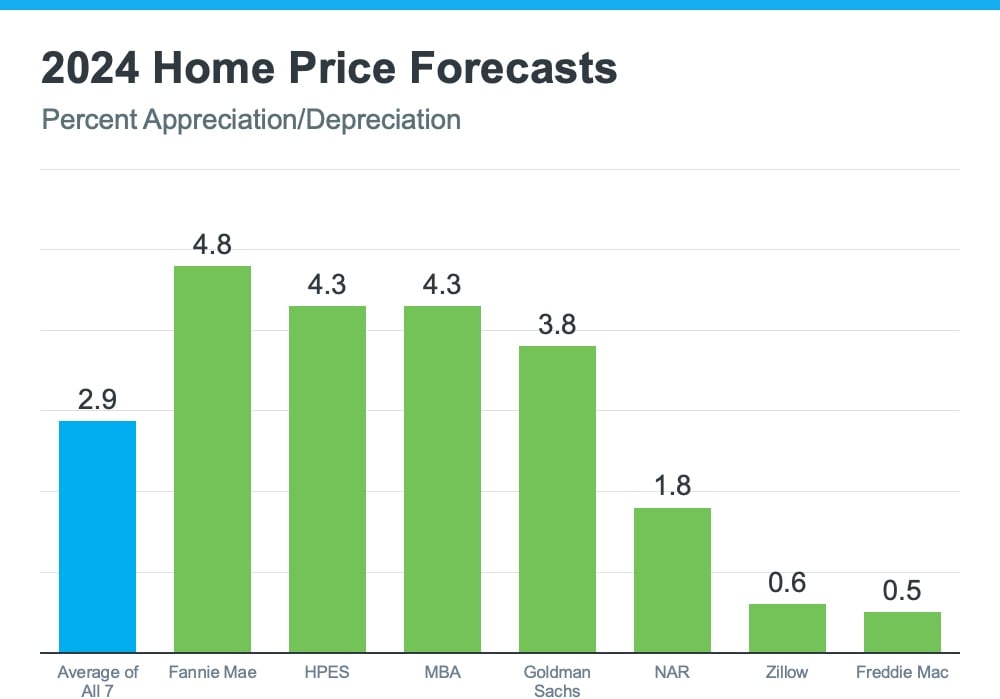 2024 Home Price Forecasts

Percent Appreciation/Depreciation

2.9
4.8
4.3
4.3
3.8
1.8
0.6
0.5

Average of All 7
Fannie Mae
HPES
MBA
Goldman Sachs
NAR
Zillow
Freddie Mac